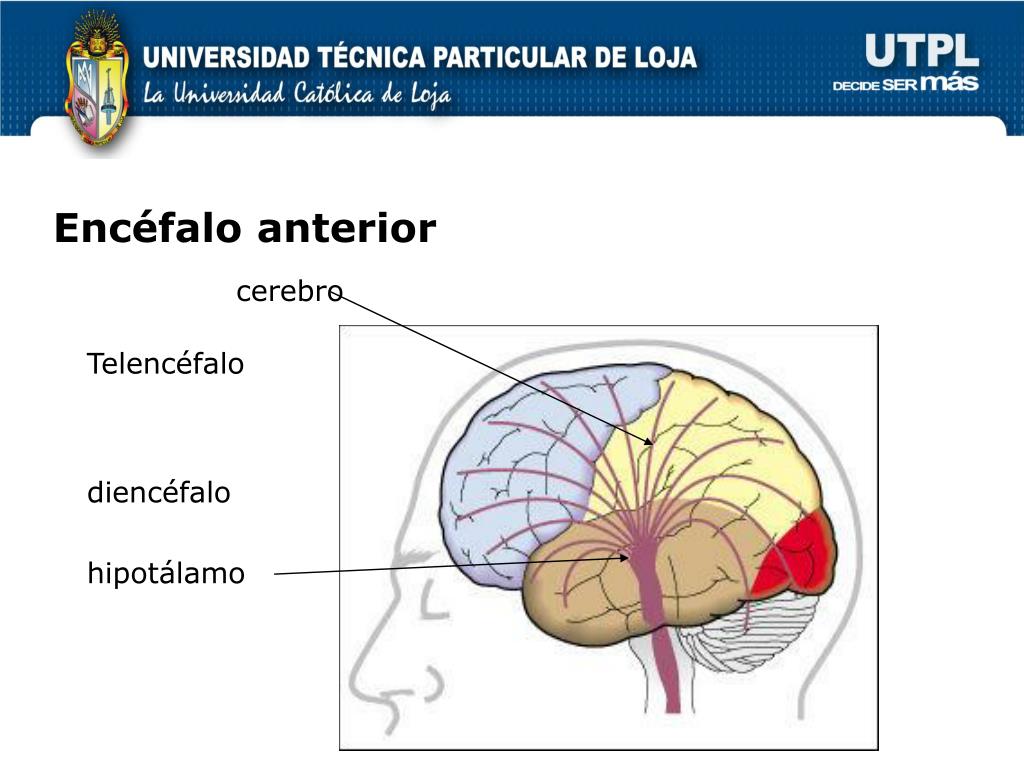 UNIVERSIDAD TÉCNICA PARTICULAR DE LOJA
La Universidad Católica de Loja

UTPL
DECIDE SER más

Encéfalo anterior

cerebro

Telencéfalo

diencéfalo

hipotálamo